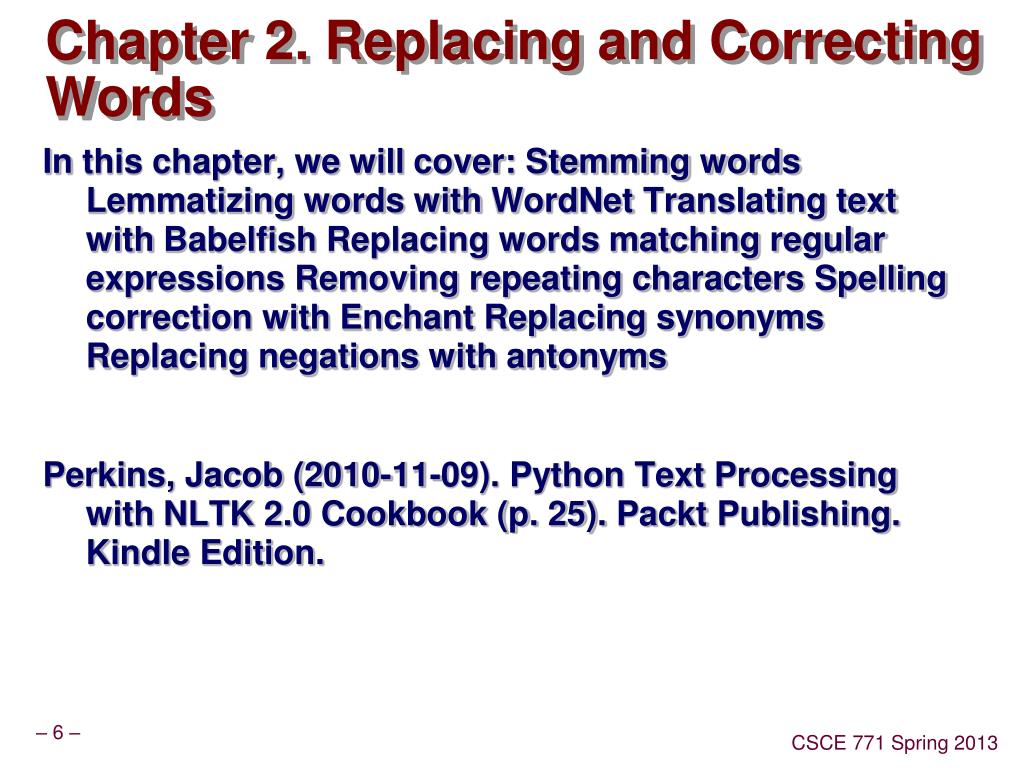 Chapter 2. Replacing and Correcting Words

In this chapter, we will cover: Stemming words Lemmatizing words with WordNet Translating text with Babelfish Replacing words matching regular expressions Removing repeating characters Spelling correction with Enchant Replacing synonyms Replacing negations with antonyms

Perkins, Jacob (2010-11-09). Python Text Processing with NLTK 2.0 Cookbook (p. 25). Packt Publishing. Kindle Edition.

– 6 –

CSCE 771 Spring 2013